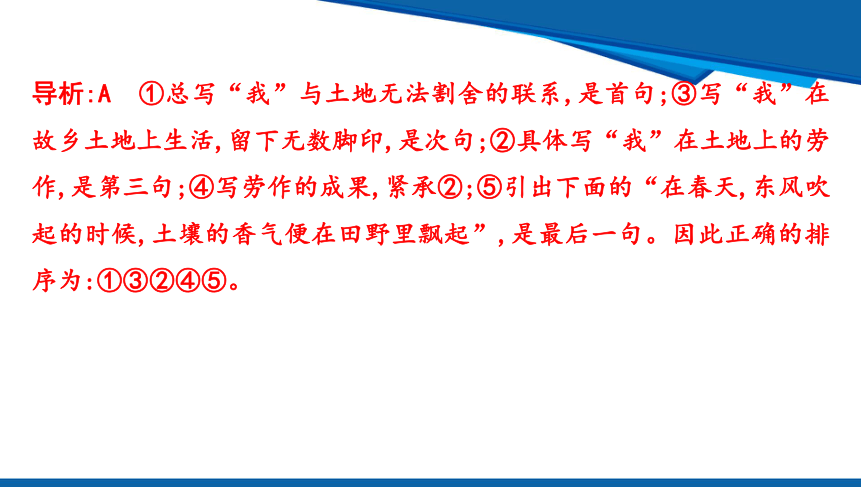 导析:A　①总写“我”与土地无法割舍的联系,是首句;③写“我”在故乡土地上生活,留下无数脚印,是次句;②具体写“我”在土地上的劳作,是第三句;④写劳作的成果,紧承②;⑤引出下面的“在春天,东风吹起的时候,土壤的香气便在田野里飘起”,是最后一句。因此正确的排序为:①③②④⑤。